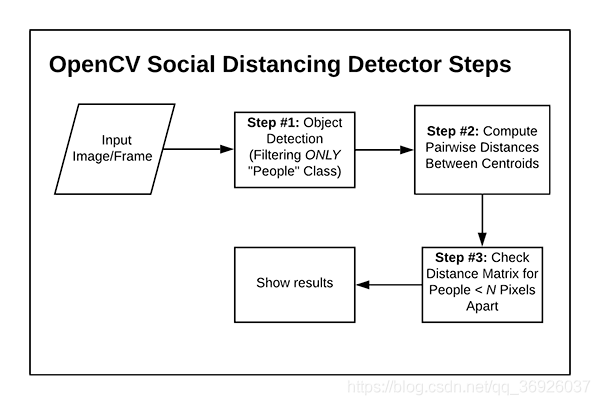 OpenCV Social Distancing Detector Steps

Input Image/Frame

Step #1: Object Detection (Filtering ONLY "People" Class)

Step #2: Compute Pairwise Distances Between Centroids

Step #3: Check Distance Matrix for People < N Pixels Apart

Show results

https://blog.csdn.net/qq_36926037